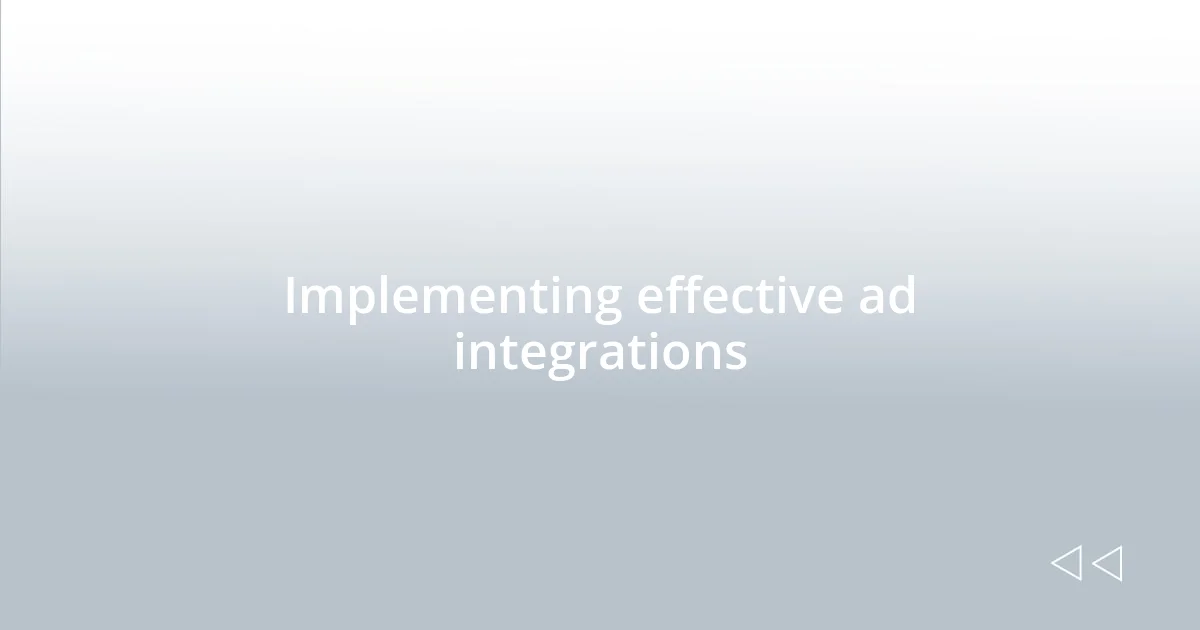 Implementing effective ad integrations